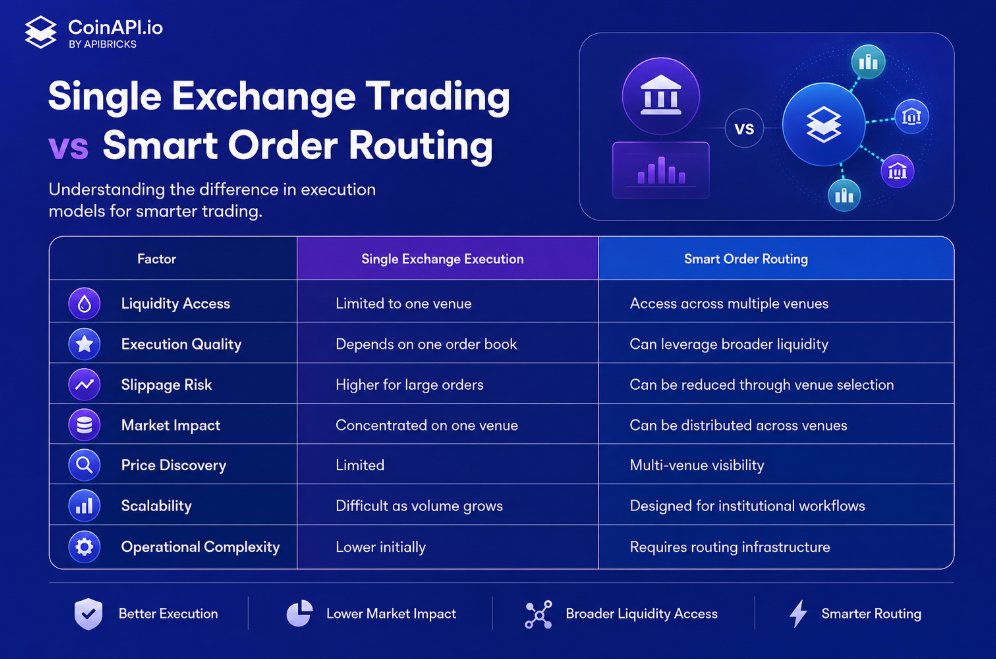 CoinAPI.io
BY APIBRICKS

Single Exchange Trading vs Smart Order Routing

Understanding the difference in execution models for smarter trading.

VS

| Factor | Single Exchange Execution | Smart Order Routing |
|---|---|---|
| Liquidity Access | Limited to one venue | Access across multiple venues |
| Execution Quality | Depends on one order book | Can leverage broader liquidity |
| Slippage Risk | Higher for large orders | Can be reduced through venue selection |
| Market Impact | Concentrated on one venue | Can be distributed across venues |
| Price Discovery | Limited | Multi-venue visibility |
| Scalability | Difficult as volume grows | Designed for institutional workflows |
| Operational Complexity | Lower initially | Requires routing infrastructure |

Better Execution
Lower Market Impact
Broader Liquidity Access
Smarter Routing